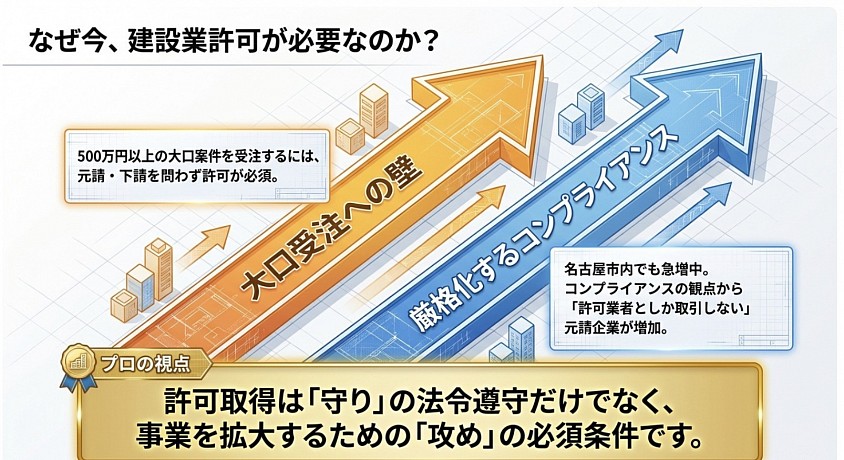 なぜ今、建設業許可が必要なのか？

500万円以上の大口案件を受注するには、元請・下請を問わず許可が必須。

大口受注への壁

厳格化するコンプライアンス

名古屋市内でも急増中。コンプライアンスの観点から「許可業者としか取引しない」元請企業が増加。

プロの視点

許可取得は「守り」の法令遵守だけでなく、事業を拡大するための「攻め」の必須条件です。